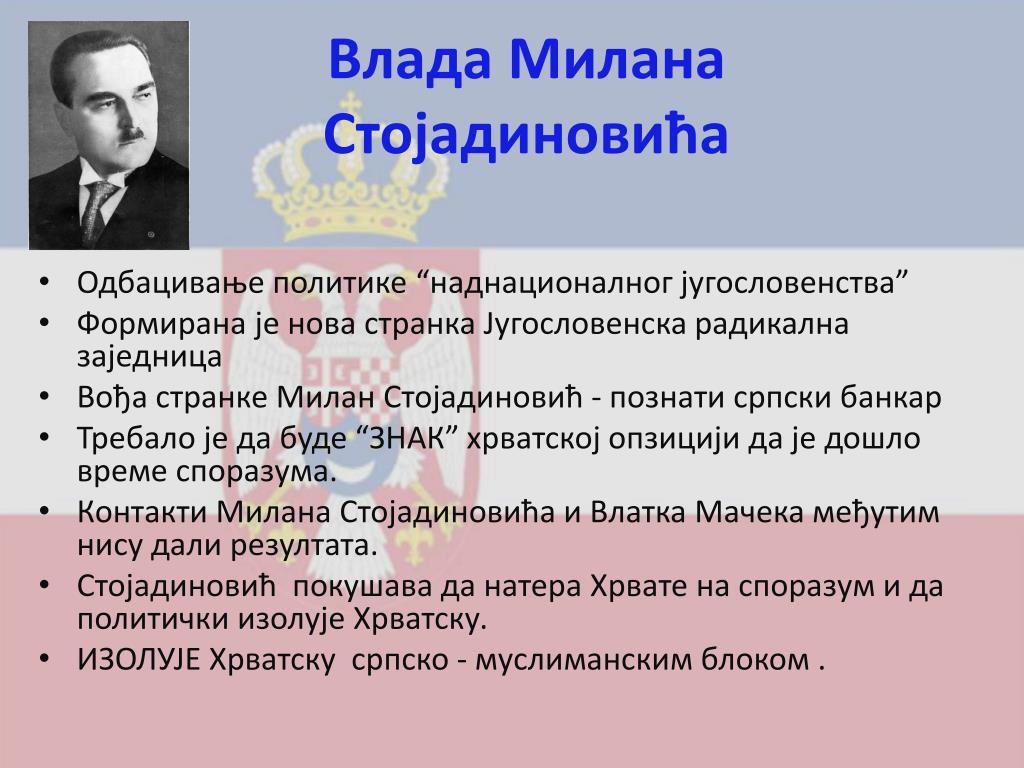 Влада Милана Стојадиновића

• Одбацивање политике “наднационалног југословенства”
• Формирана је нова странка Југословенска радикална заједница
• Вођа странке Милан Стојадиновић - познати српски банкар
• Требало је да буде “ЗНАК” хрватској опзицији да је дошло време споразума.
• Контакти Милана Стојадиновића и Влатка Мачека међутим нису дали резултата.
• Стојадиновић покушава да натера Хрвате на споразум и да политички изолује Хрватску.
• ИЗОЛУЈЕ Хрватску српско - муслиманским блоком .